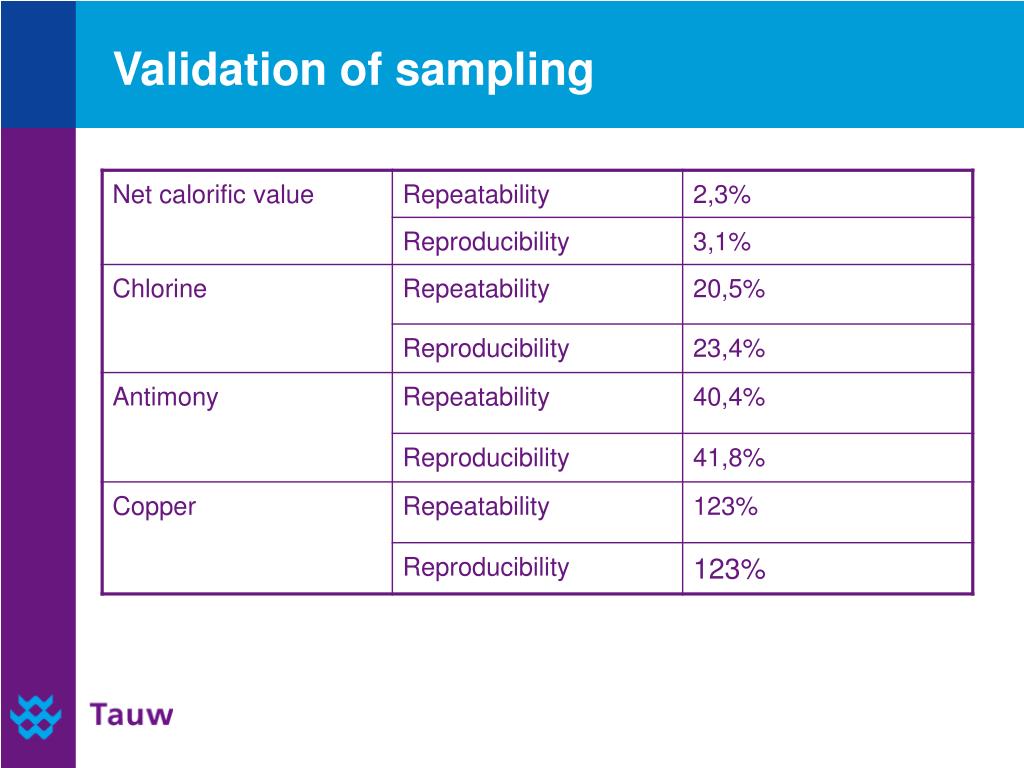 Validation of sampling

| Net calorific value | Repeatability | 2,3% |
|---|---|---|
| | Reproducibility | 3,1% |
| Chlorine | Repeatability | 20,5% |
| | Reproducibility | 23,4% |
| Antimony | Repeatability | 40,4% |
| | Reproducibility | 41,8% |
| Copper | Repeatability | 123% |
| | Reproducibility | 123% |

Tauw